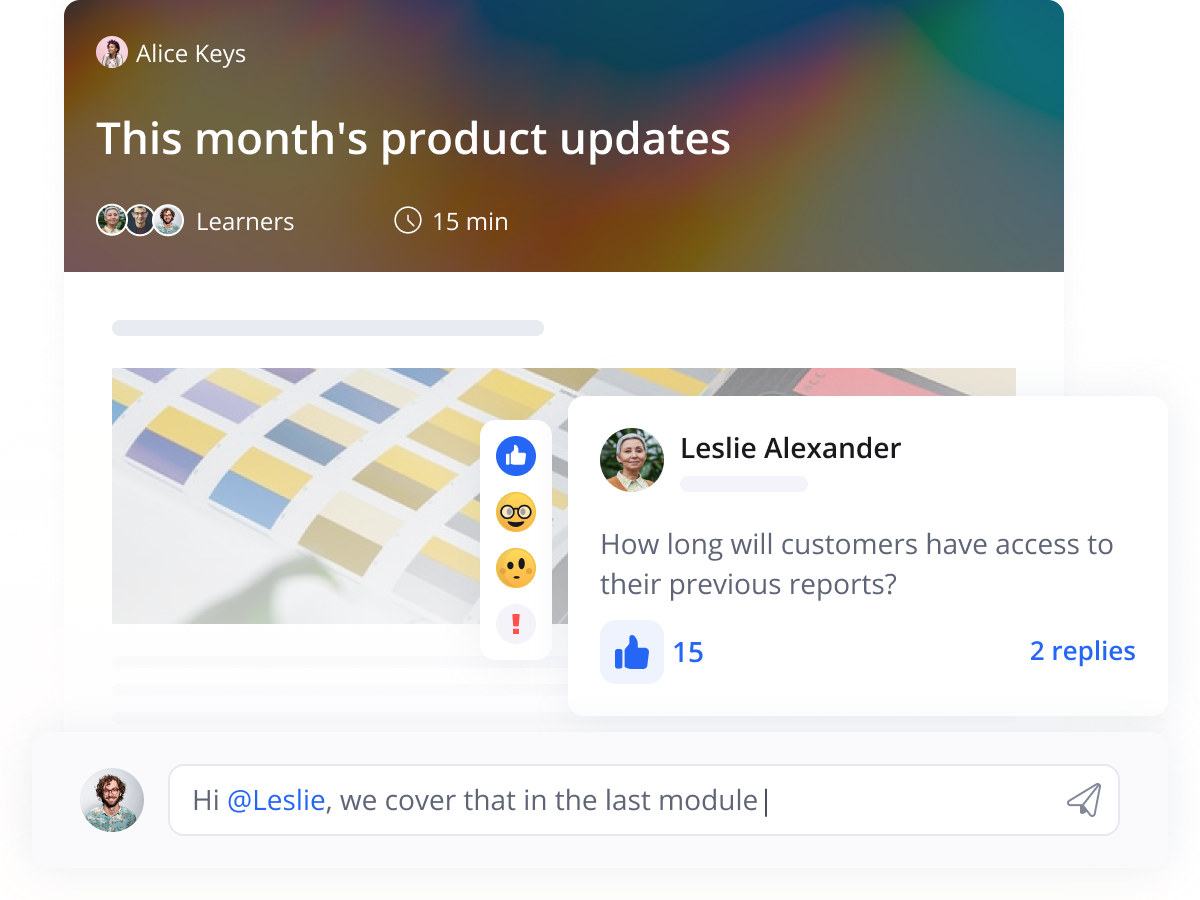 Alice Keys

This month's product updates

Learners 15 min

Leslie Alexander

How long will customers have access to their previous reports?

15

2 replies

Hi @Leslie, we cover that in the last module